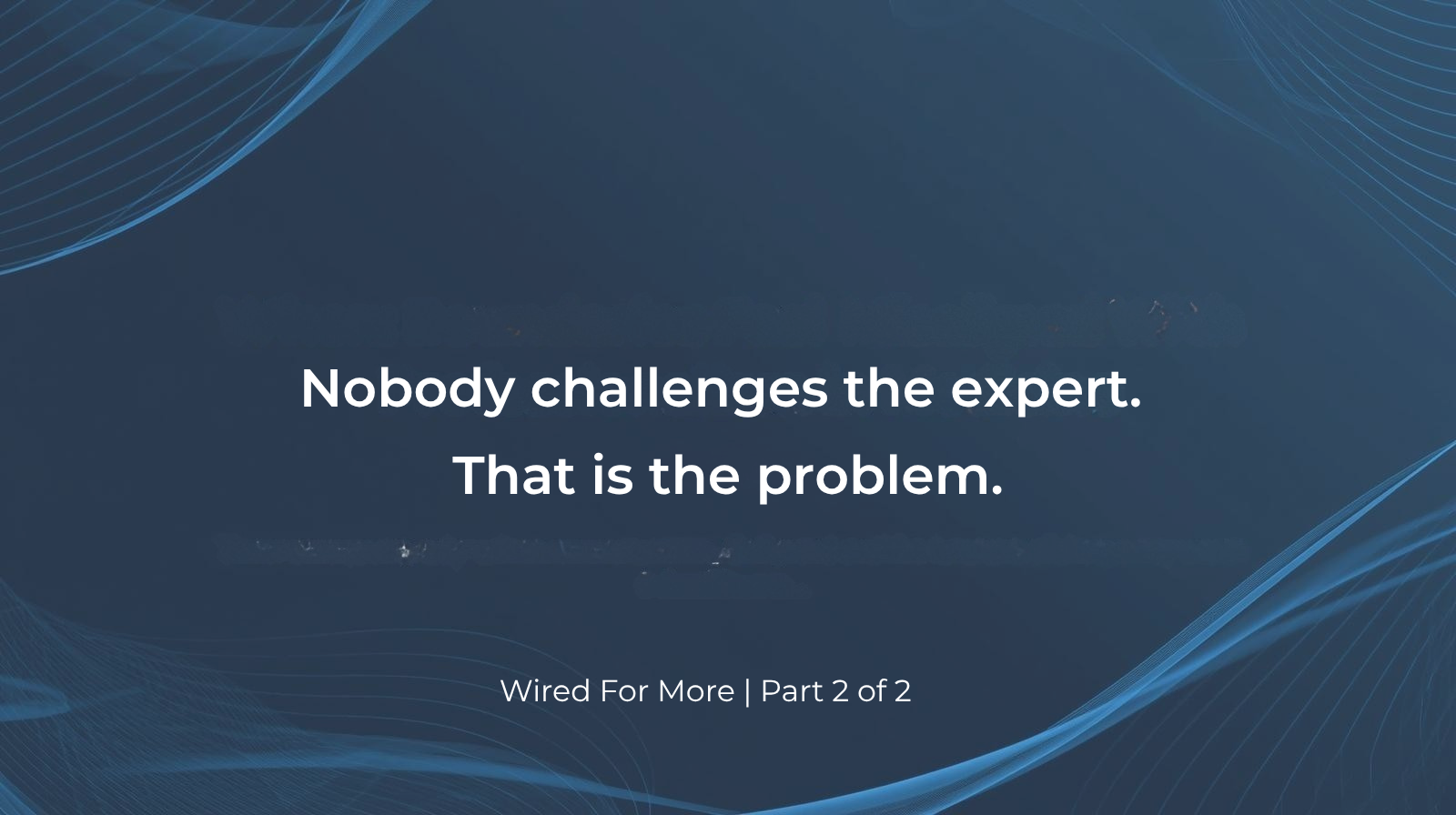 Nobody challenges the expert.
That is the problem.

Wired For More | Part 2 of 2